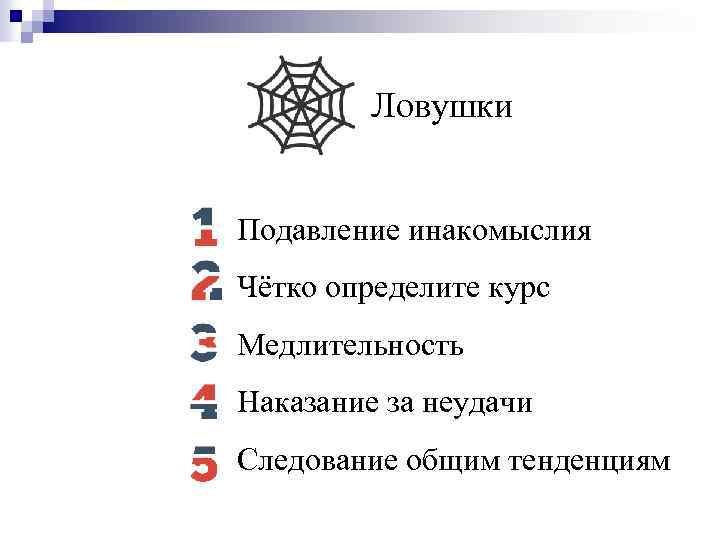 Ловушки

1 Подавление инакомыслия

2 Чётко определите курс

3 Медлительность

4 Наказание за неудачи

5 Следование общим тенденциям